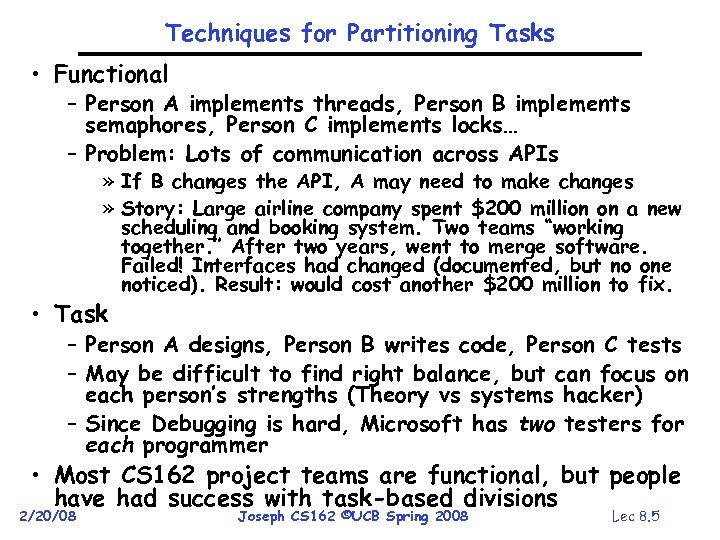 Techniques for Partitioning Tasks

• Functional
  – Person A implements threads, Person B implements semaphores, Person C implements locks…
  – Problem: Lots of communication across APIs
    » If B changes the API, A may need to make changes
    » Story: Large airline company spent \$200 million on a new scheduling and booking system. Two teams "working together." After two years, went to merge software. Failed! Interfaces had changed (documented, but no one noticed). Result: would cost another \$200 million to fix.
• Task
  – Person A designs, Person B writes code, Person C tests
  – May be difficult to find right balance, but can focus on each person's strengths (Theory vs systems hacker)
  – Since Debugging is hard, Microsoft has two testers for each programmer
• Most CS162 project teams are functional, but people have had success with task-based divisions

2/20/08 Joseph CS162 ©UCB Spring 2008 Lec 8.5